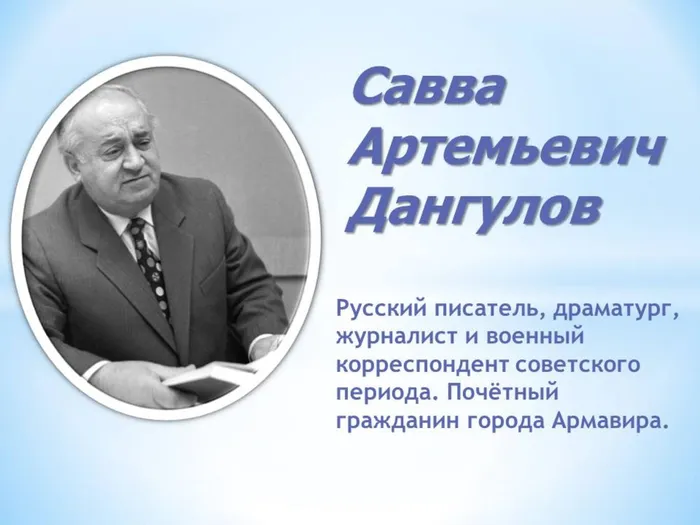 Савва Артемьевич Дангулов

Русский писатель, драматург, журналист и военный корреспондент советского периода. Почётный гражданин города Армавира.